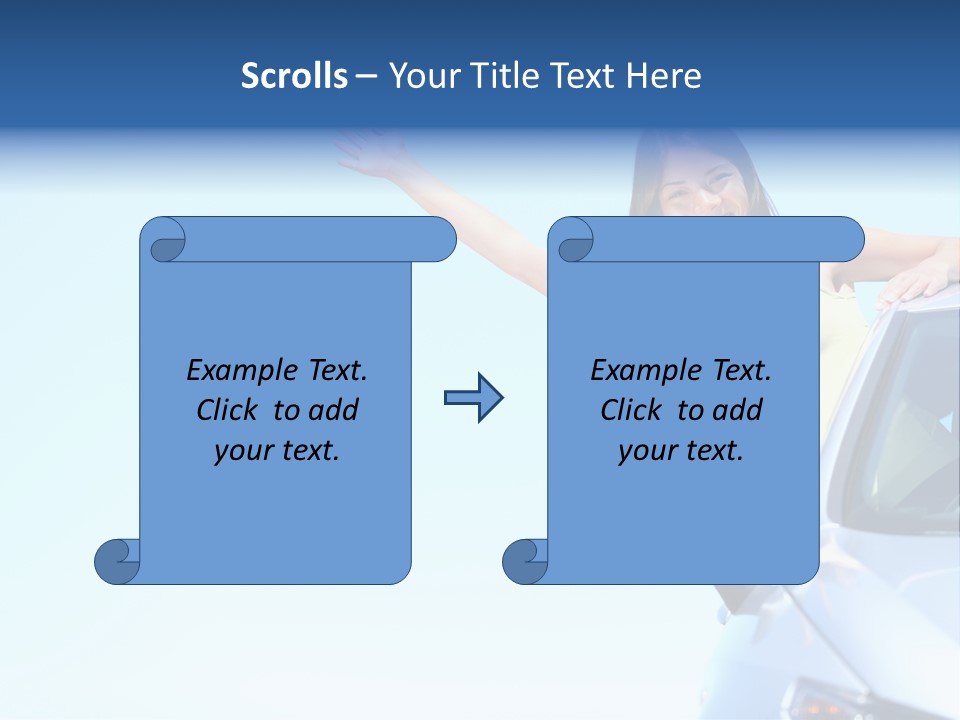 Scrolls – Your Title Text Here

Example Text. Click to add your text.

Example Text. Click to add your text.